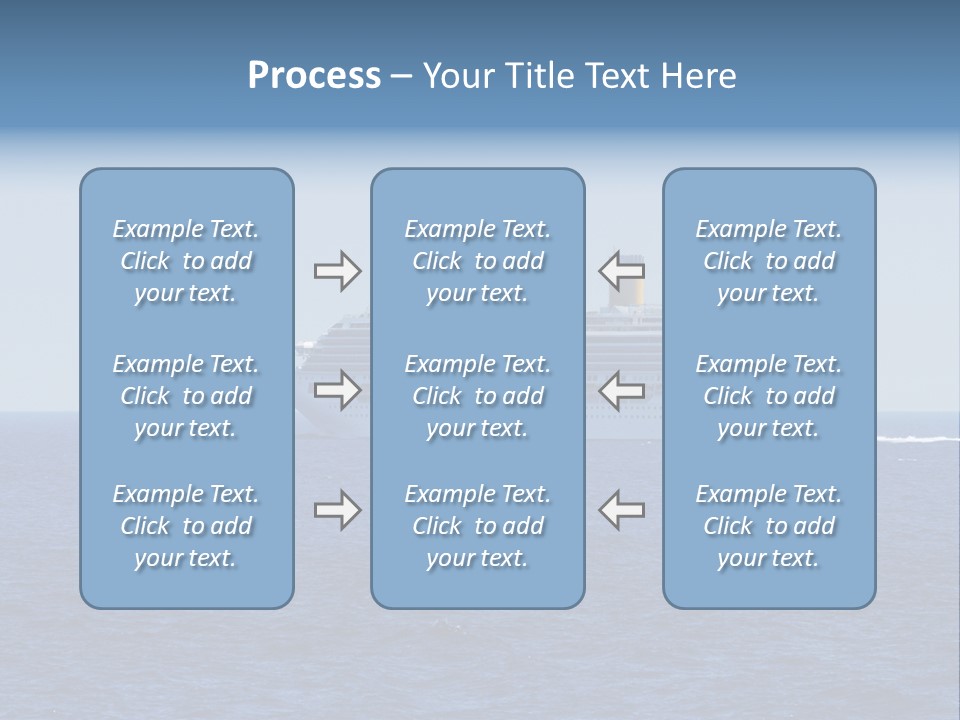 Process – Your Title Text Here

Example Text. Click to add your text.

Example Text. Click to add your text.

Example Text. Click to add your text.

Example Text. Click to add your text.

Example Text. Click to add your text.

Example Text. Click to add your text.

Example Text. Click to add your text.

Example Text. Click to add your text.

Example Text. Click to add your text.